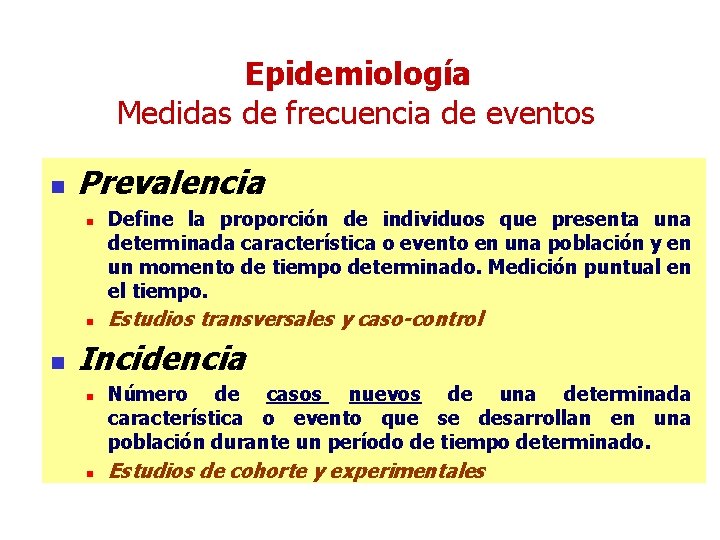 Epidemiología
Medidas de frecuencia de eventos

Prevalencia

Define la proporción de individuos que presenta una determinada característica o evento en una población y en un momento de tiempo determinado. Medición puntual en el tiempo.

Estudios transversales y caso-control

Incidencia

Número de casos nuevos de una determinada característica o evento que se desarrollan en una población durante un período de tiempo determinado.

Estudios de cohorte y experimentales